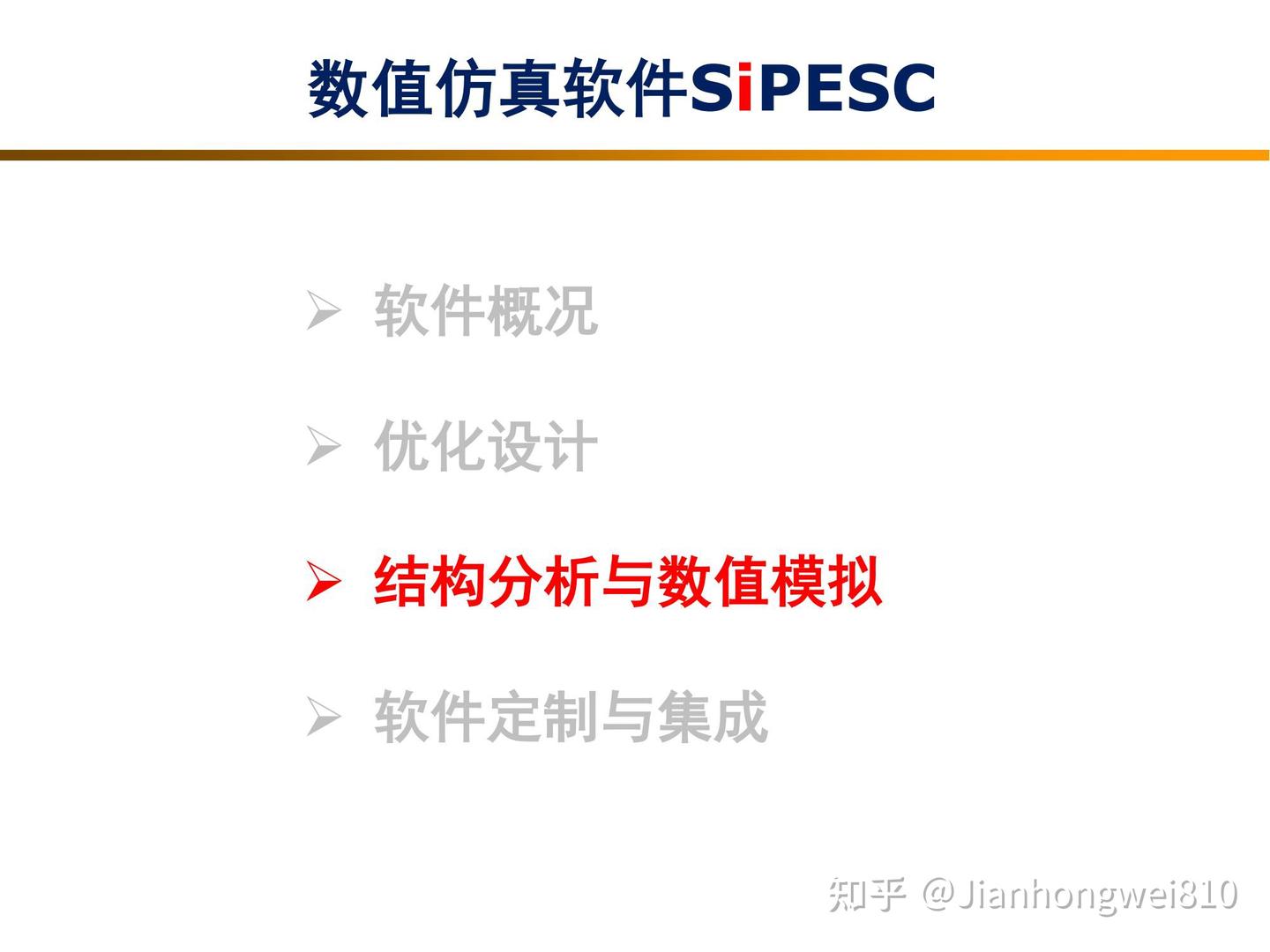 数值仿真软件SiPESC

➢ 软件概况

➢ 优化设计

➢ 结构分析与数值模拟

➢ 软件定制与集成

知乎 @Jianhongwei810